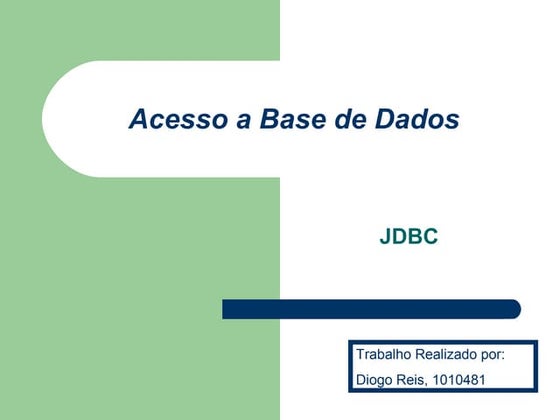 Acesso a Base de Dados

JDBC

Trabalho Realizado por:

Diogo Reis, 1010481